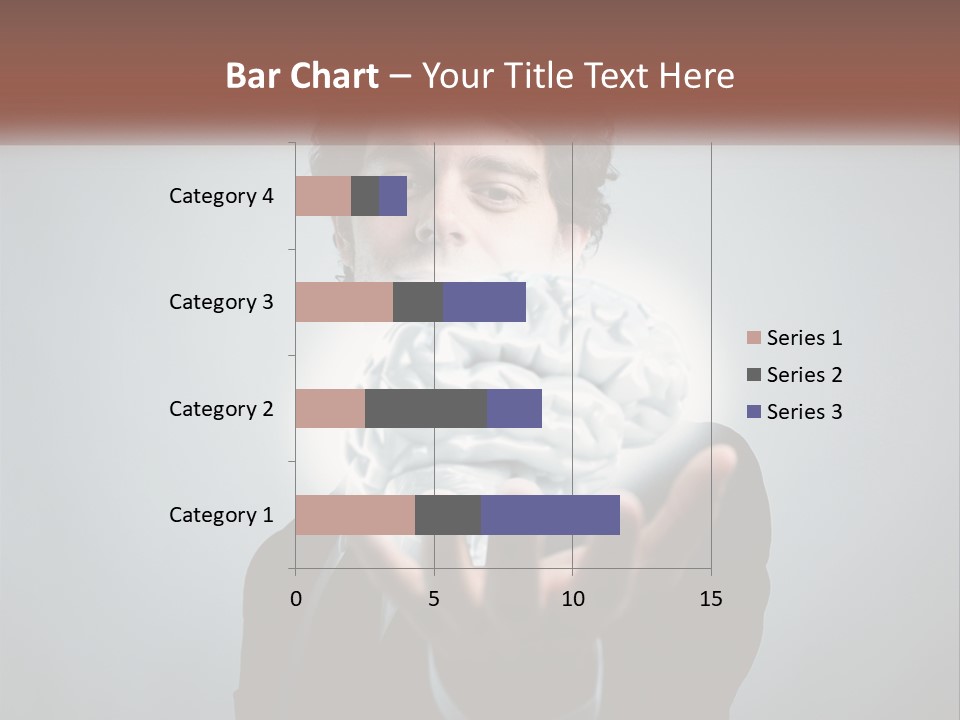 Bar Chart – Your Title Text Here

Category 4
Category 3
Category 2
Category 1

0
5
10
15

Series 1
Series 2
Series 3